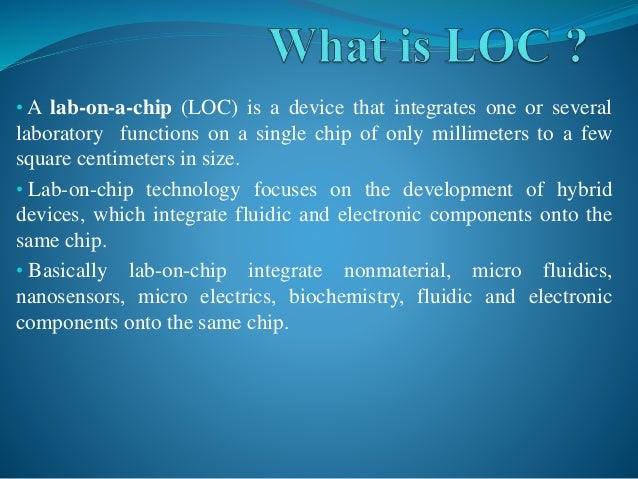 What is LOC ?

• A lab-on-a-chip (LOC) is a device that integrates one or several laboratory functions on a single chip of only millimeters to a few square centimeters in size.

• Lab-on-chip technology focuses on the development of hybrid devices, which integrate fluidic and electronic components onto the same chip.

• Basically lab-on-chip integrate nonmaterial, micro fluidics, nanosensors, micro electrics, biochemistry, fluidic and electronic components onto the same chip.